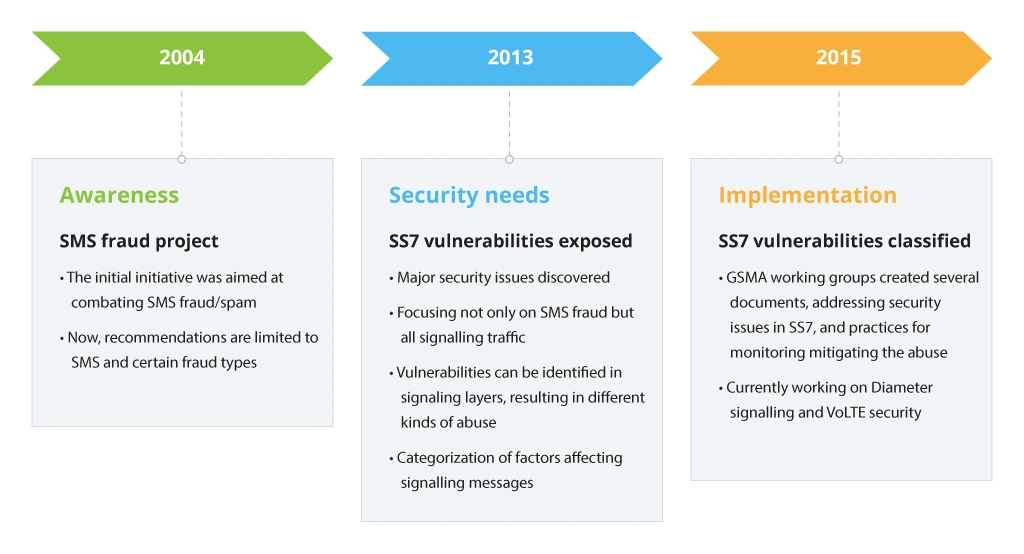 2004

Awareness

SMS fraud project

• The initial initiative was aimed at combating SMS fraud/spam

• Now, recommendations are limited to SMS and certain fraud types

2013

Security needs

SS7 vulnerabilities exposed

• Major security issues discovered

• Focusing not only on SMS fraud but all signalling traffic

• Vulnerabilities can be identified in signaling layers, resulting in different kinds of abuse

• Categorization of factors affecting signalling messages

2015

Implementation

SS7 vulnerabilities classified

• GSMA working groups created several documents, addressing security issues in SS7, and practices for monitoring mitigating the abuse

• Currently working on Diameter signalling and VoLTE security